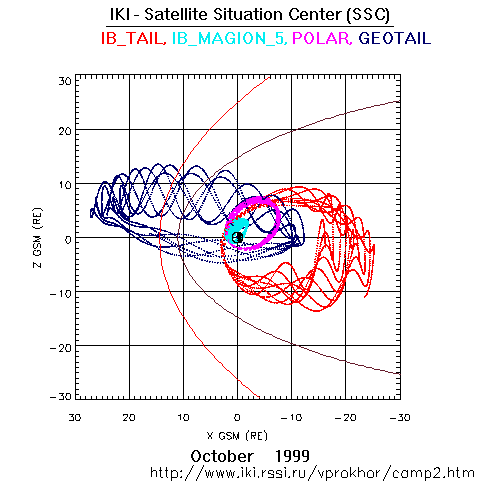 IKI - Satellite Situation Center (SSC)
IB_TAIL, IB_MAGION_5, POLAR, GEOTAIL

30
20
10
0
−10
−20
−30

Z GSM (RE)

30 20 10 0 −10 −20 −30

X GSM (RE)

October 1999
http://www.iki.rssi.ru/vprokhor/camp2.htm